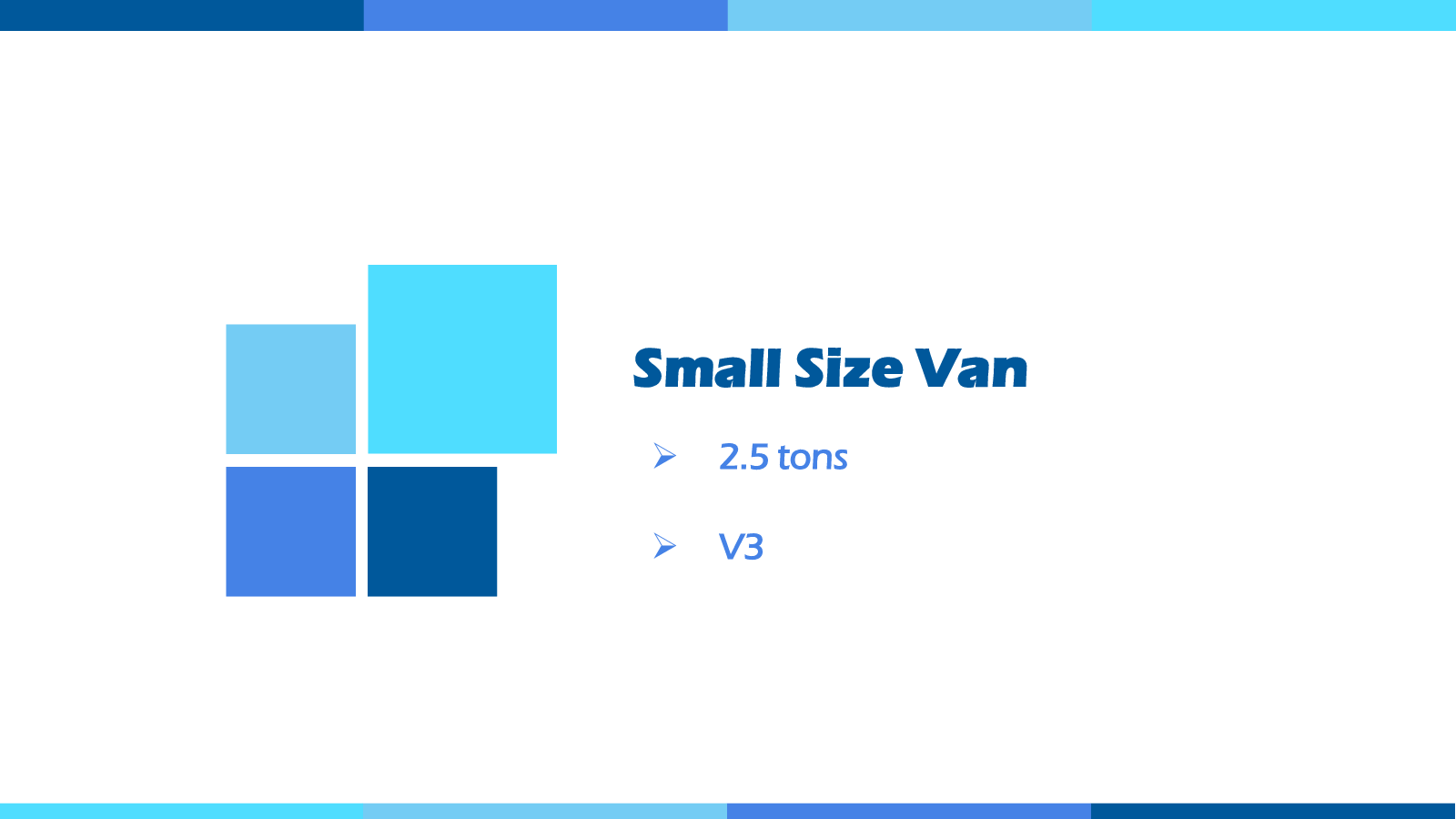 Small Size Van

➢ 2.5 tons

➢ V3